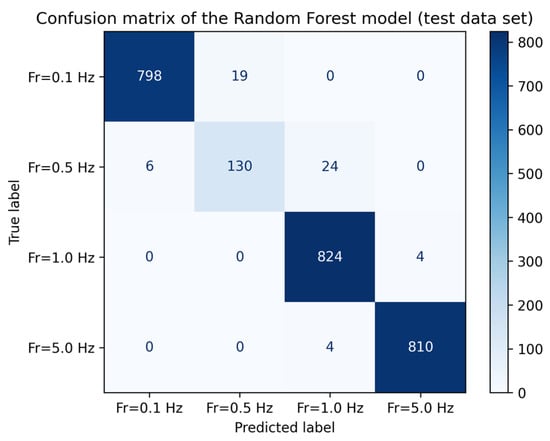 Confusion matrix of the Random Forest model (test data set)

True label

| | Fr=0.1 Hz | Fr=0.5 Hz | Fr=1.0 Hz | Fr=5.0 Hz |
|---|---|---|---|---|
| Fr=0.1 Hz | 798 | 19 | 0 | 0 |
| Fr=0.5 Hz | 6 | 130 | 24 | 0 |
| Fr=1.0 Hz | 0 | 0 | 824 | 4 |
| Fr=5.0 Hz | 0 | 0 | 4 | 810 |

Predicted label

800
700
600
500
400
300
200
100
0